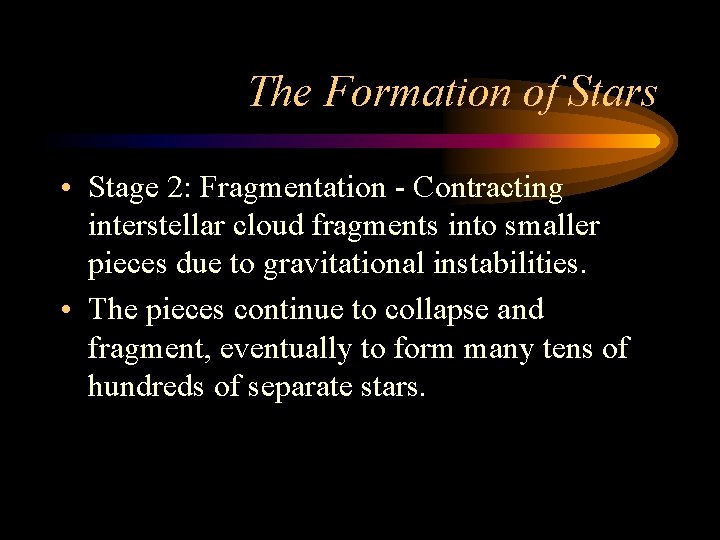 The Formation of Stars

• Stage 2: Fragmentation - Contracting interstellar cloud fragments into smaller pieces due to gravitational instabilities.

• The pieces continue to collapse and fragment, eventually to form many tens of hundreds of separate stars.